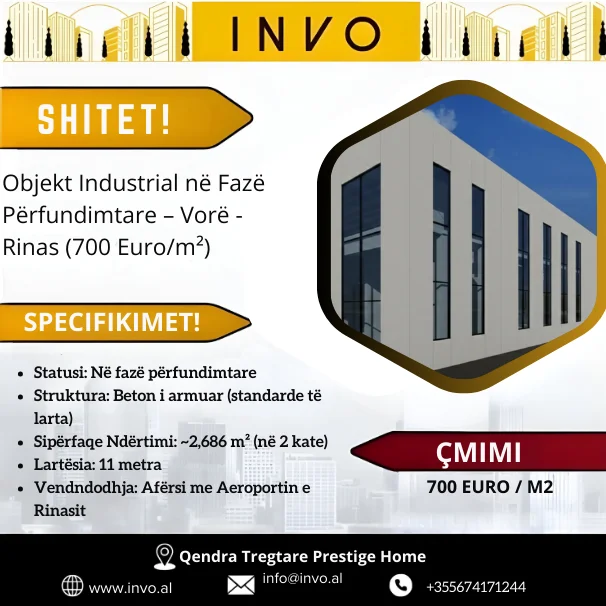 INVO

SHITET!

Objekt Industrial në Fazë Përfundimtare – Vorë - Rinas (700 Euro/m²)

SPECIFIKIMET!

- Statusi: Në fazë përfundimtare
- Struktura: Beton i armuar (standarde të larta)
- Sipërfaqe Ndërtimi: ~2,686 m² (në 2 kate)
- Lartësia: 11 metra
- Vendndodhja: Afërsi me Aeroportin e Rinasit

ÇMIMI

700 EURO / M2

Qendra Tregtare Prestige Home

www.invo.al

info@invo.al

+355674171244